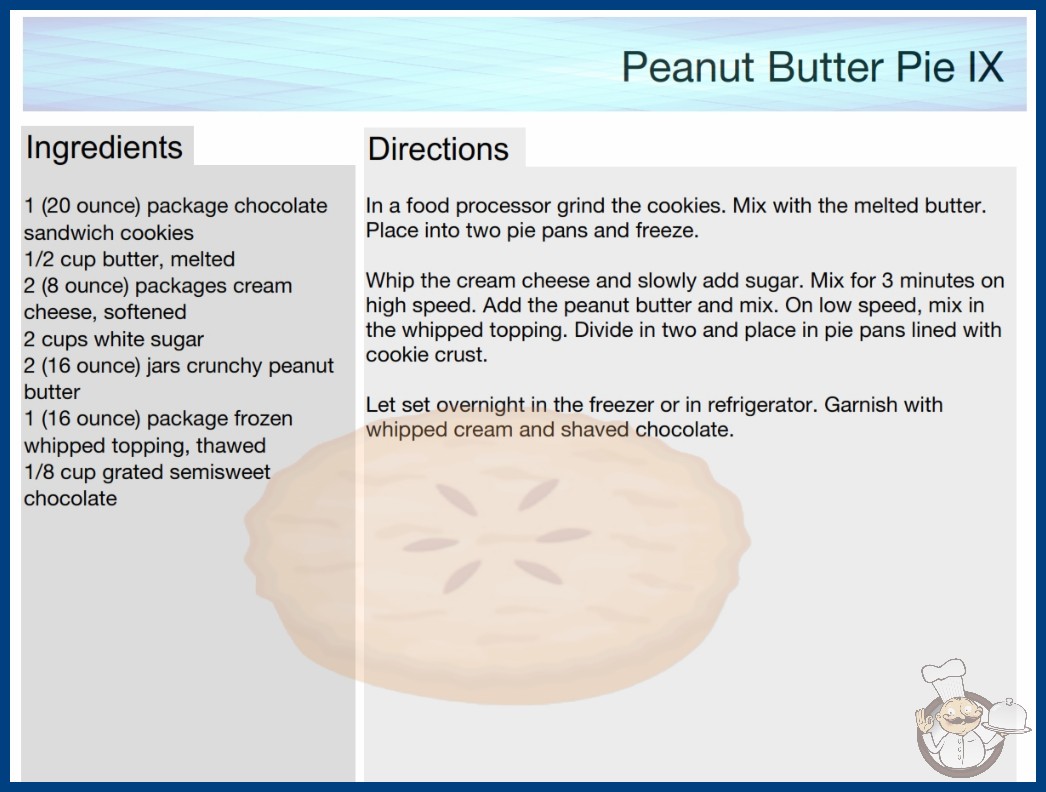 Peanut Butter Pie IX

Ingredients

1 (20 ounce) package chocolate sandwich cookies
1/2 cup butter, melted
2 (8 ounce) packages cream cheese, softened
2 cups white sugar
2 (16 ounce) jars crunchy peanut butter
1 (16 ounce) package frozen whipped topping, thawed
1/8 cup grated semisweet chocolate

Directions

In a food processor grind the cookies. Mix with the melted butter. Place into two pie pans and freeze.

Whip the cream cheese and slowly add sugar. Mix for 3 minutes on high speed. Add the peanut butter and mix. On low speed, mix in the whipped topping. Divide in two and place in pie pans lined with cookie crust.

Let set overnight in the freezer or in refrigerator. Garnish with whipped cream and shaved chocolate.